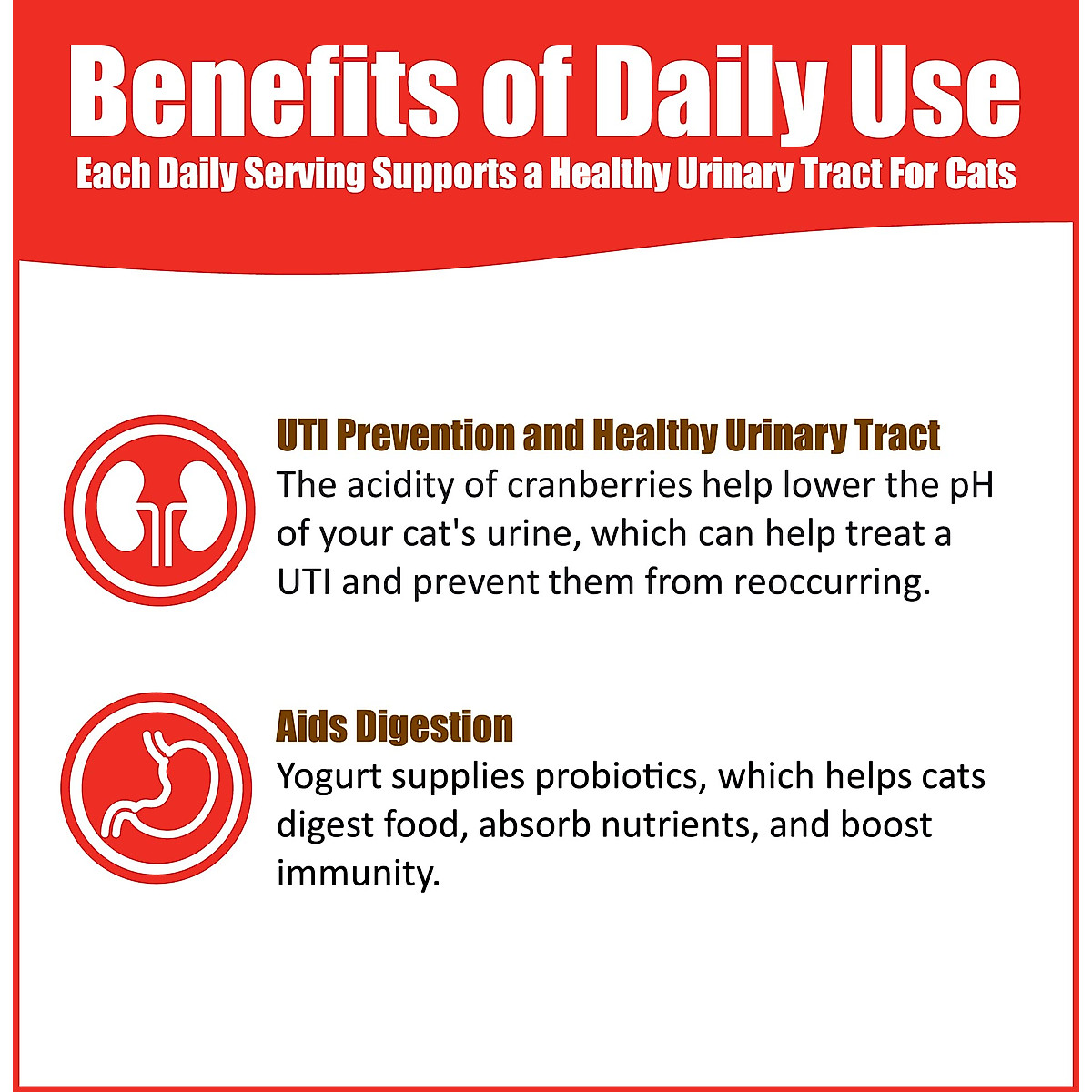 Benefits of Daily Use
Each Daily Serving Supports a Healthy Urinary Tract For Cats

UTI Prevention and Healthy Urinary Tract
The acidity of cranberries help lower the pH of your cat's urine, which can help treat a UTI and prevent them from reoccurring.

Aids Digestion
Yogurt supplies probiotics, which helps cats digest food, absorb nutrients, and boost immunity.